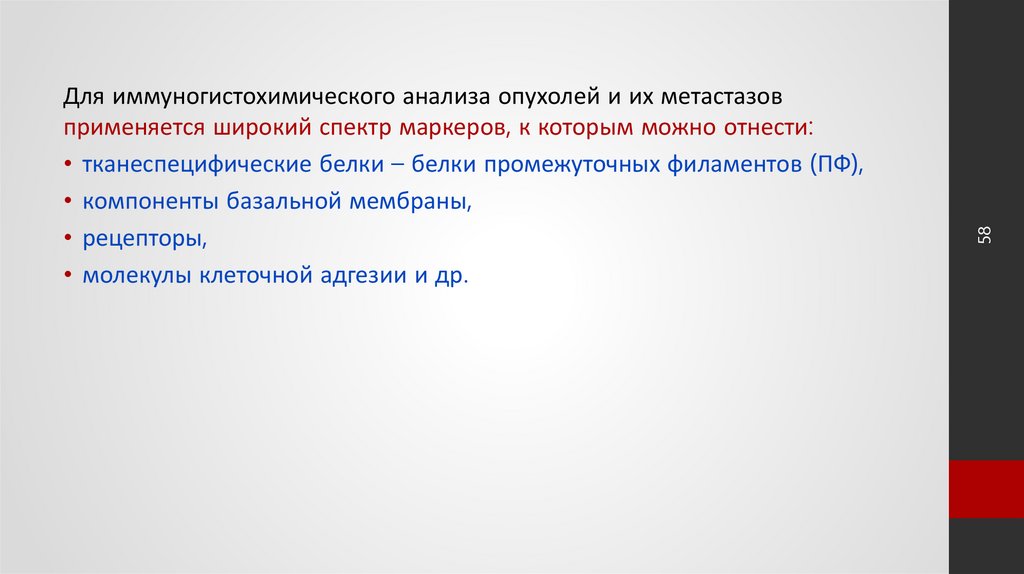 Для иммуногистохимического анализа опухолей и их метастазов применяется широкий спектр маркеров, к которым можно отнести:

• тканеспецифические белки – белки промежуточных филаментов (ПФ),
• компоненты базальной мембраны,
• рецепторы,
• молекулы клеточной адгезии и др.

58